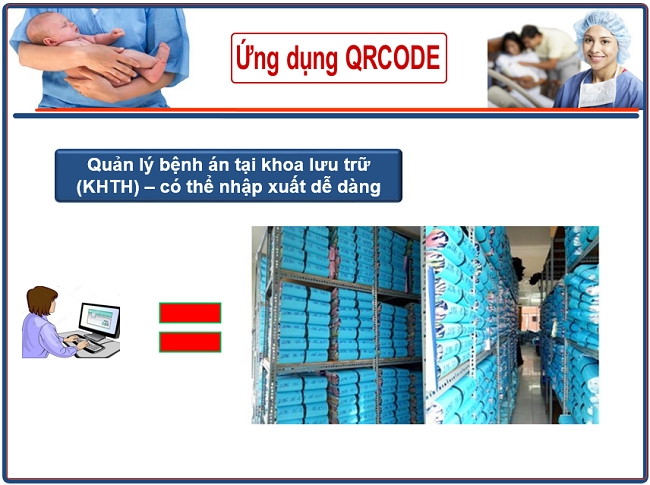 Ứng dụng QRCODE

Quản lý bệnh án tại khoa lưu trữ (KHTH) – có thể nhập xuất dễ dàng